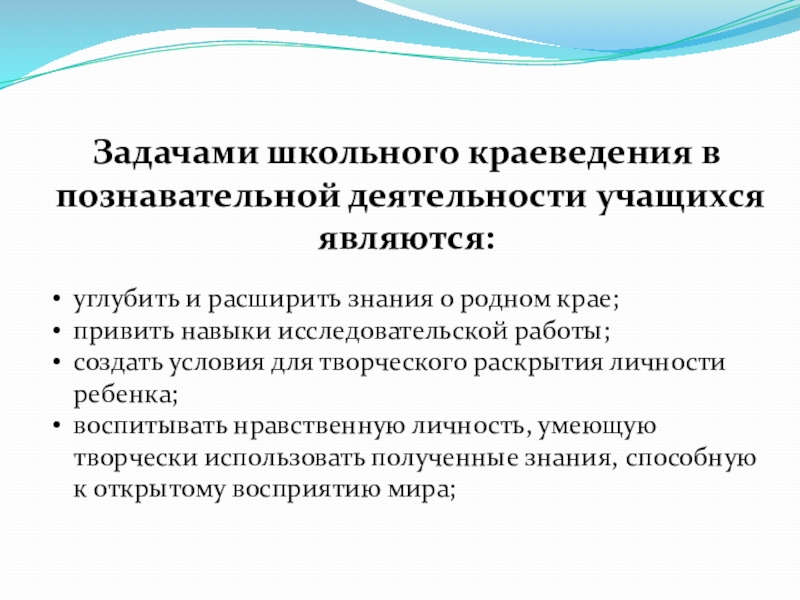 Задачами школьного краеведения в познавательной деятельности учащихся являются:

• углубить и расширить знания о родном крае;
• привить навыки исследовательской работы;
• создать условия для творческого раскрытия личности ребенка;
• воспитывать нравственную личность, умеющую творчески использовать полученные знания, способную к открытому восприятию мира;